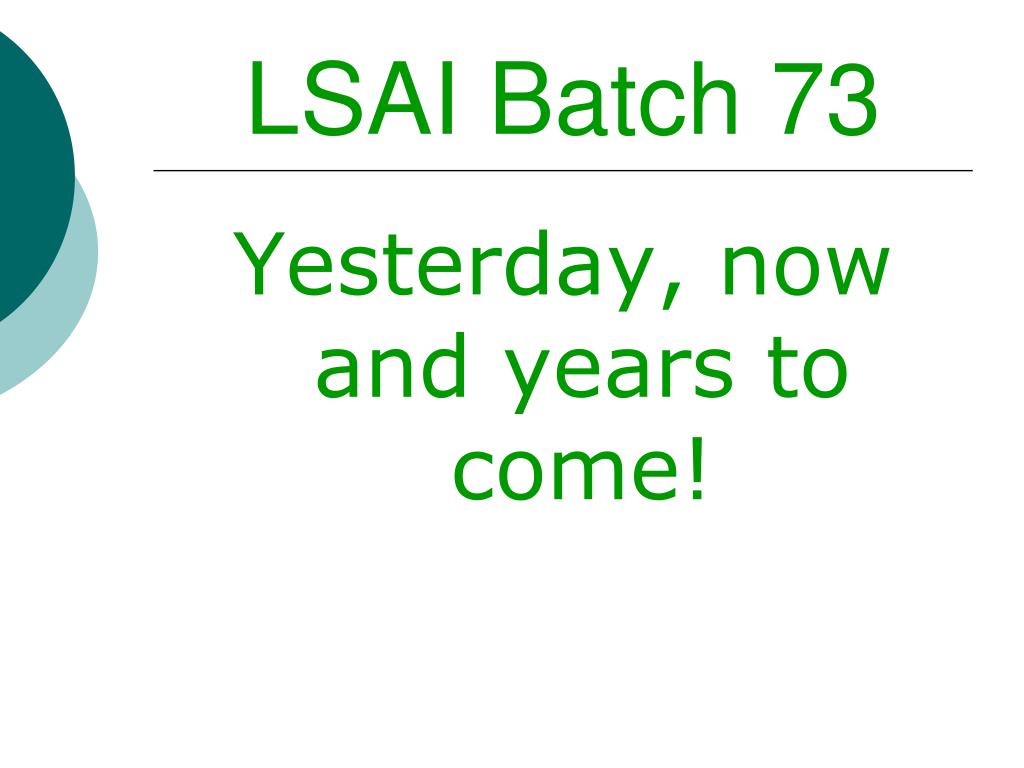 LSAI Batch 73

Yesterday, now and years to come!